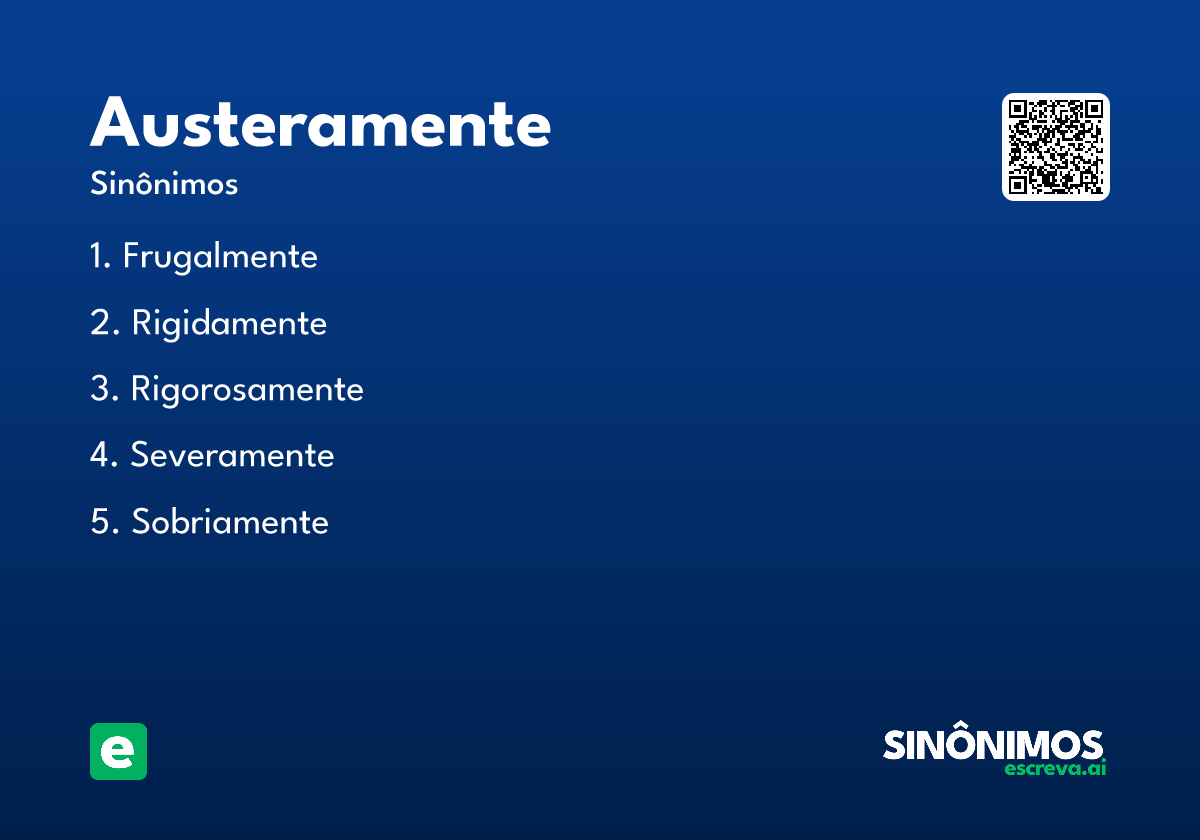 Austeramente

Sinônimos

1. Frugalmente
2. Rigidamente
3. Rigorosamente
4. Severamente
5. Sobriamente

e

SINÔNIMOS
escreva.ai